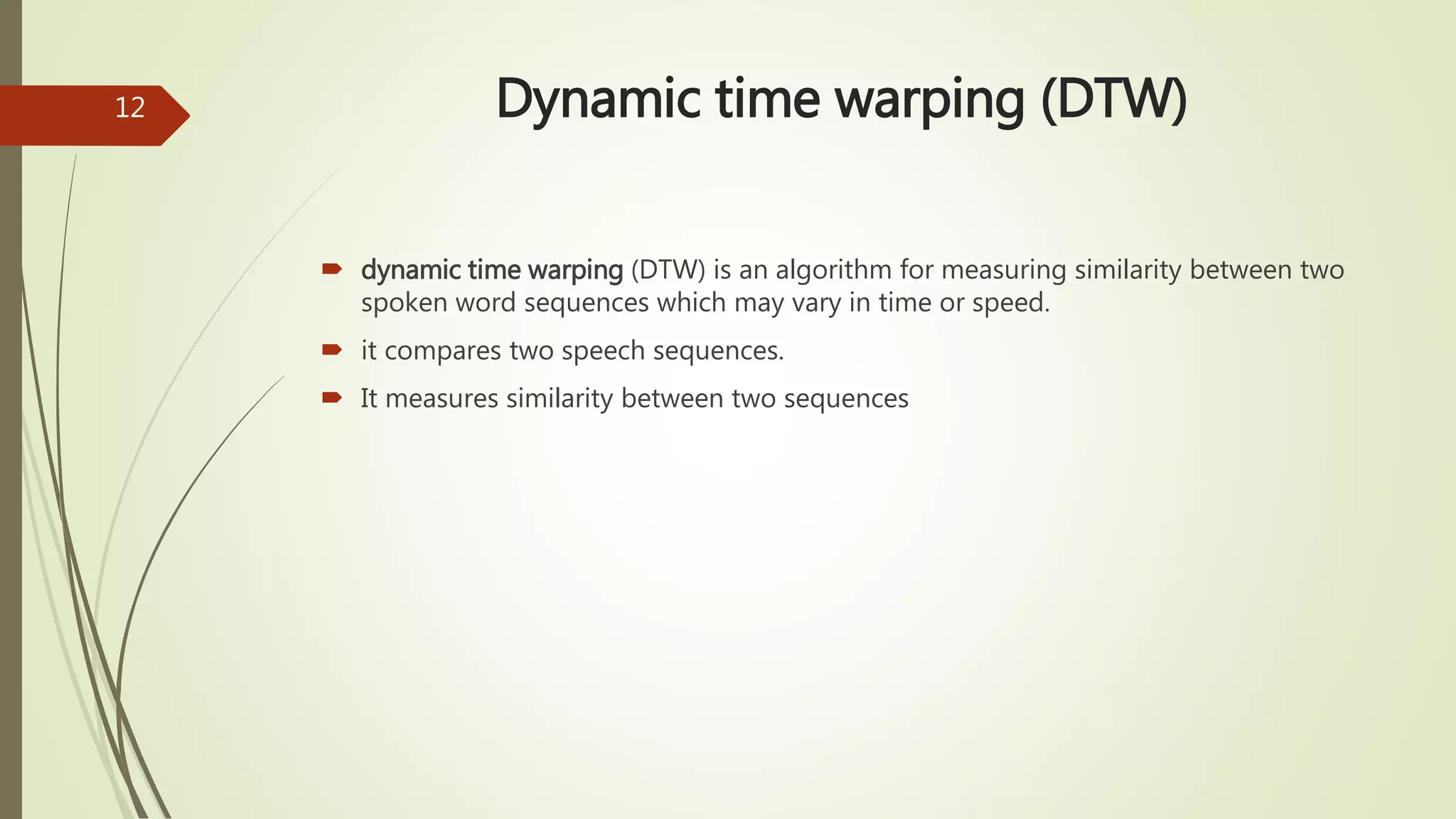 12

Dynamic time warping (DTW)

dynamic time warping (DTW) is an algorithm for measuring similarity between two spoken word sequences which may vary in time or speed.

it compares two speech sequences.

It measures similarity between two sequences